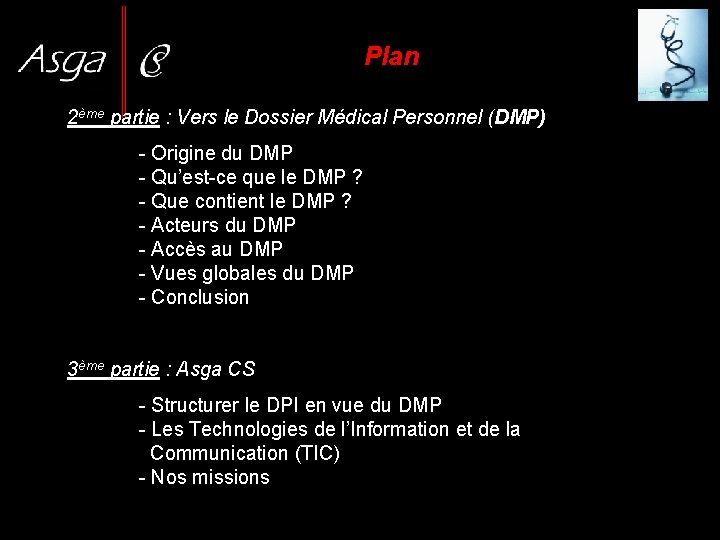 Asga CS

Plan

2ème partie : Vers le Dossier Médical Personnel (DMP)

- Origine du DMP
- Qu'est-ce que le DMP ?
- Que contient le DMP ?
- Acteurs du DMP
- Accès au DMP
- Vues globales du DMP
- Conclusion

3ème partie : Asga CS

- Structurer le DPI en vue du DMP
- Les Technologies de l'Information et de la Communication (TIC)
- Nos missions